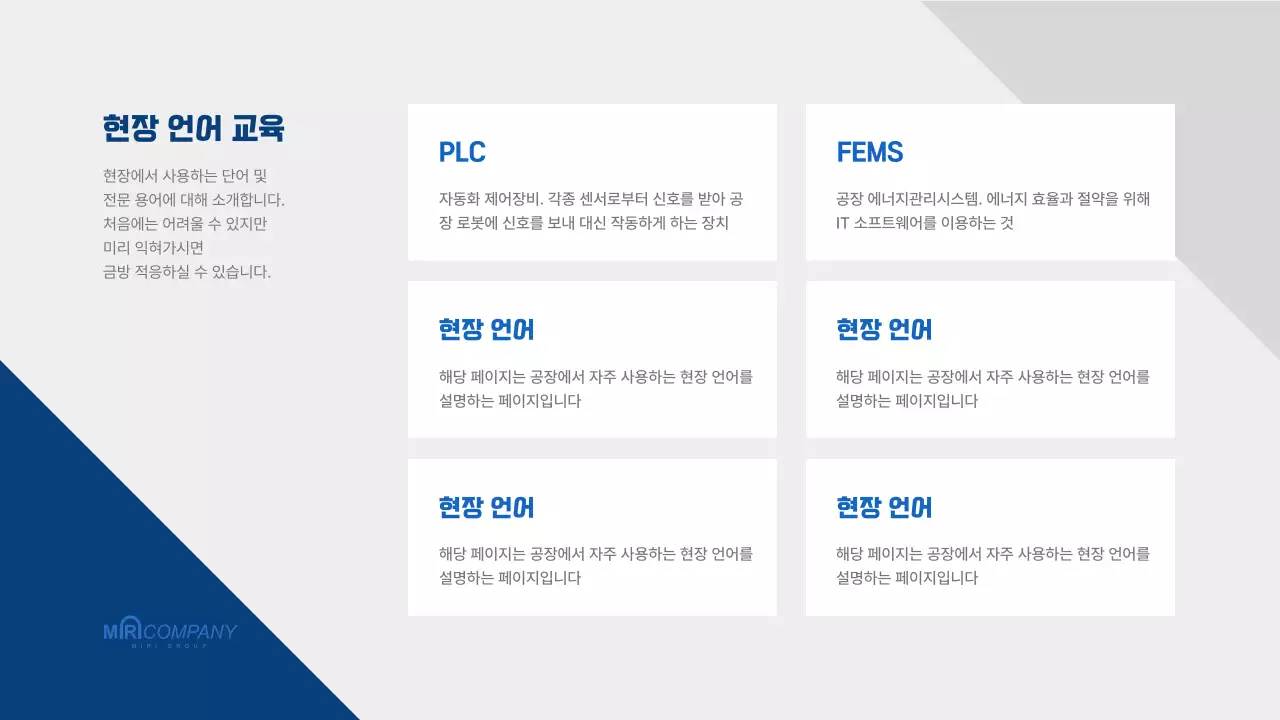 현장 언어 교육

현장에서 사용하는 단어 및
전문 용어에 대해 소개합니다.
처음에는 어려울 수 있지만
미리 익혀가시면
금방 적응하실 수 있습니다.

PLC

자동화 제어장비. 각종 센서로부터 신호를 받아 공장 로봇에 신호를 보내 대신 작동하게 하는 장치

FEMS

공장 에너지관리시스템. 에너지 효율과 절약을 위해 IT 소프트웨어를 이용하는 것

현장 언어

해당 페이지는 공장에서 자주 사용하는 현장 언어를 설명하는 페이지입니다

현장 언어

해당 페이지는 공장에서 자주 사용하는 현장 언어를 설명하는 페이지입니다

현장 언어

해당 페이지는 공장에서 자주 사용하는 현장 언어를 설명하는 페이지입니다

현장 언어

해당 페이지는 공장에서 자주 사용하는 현장 언어를 설명하는 페이지입니다

MIRICOMPANY
MIRI GROUP